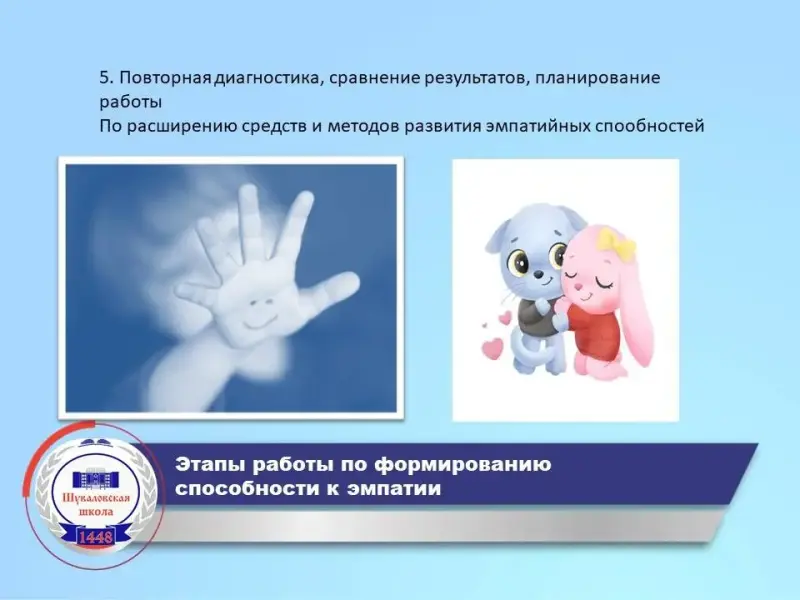 5. Повторная диагностика, сравнение результатов, планирование работы
По расширению средств и методов развития эмпатийных способностей

Шуваловская школа
1448

Этапы работы по формированию способности к эмпатии